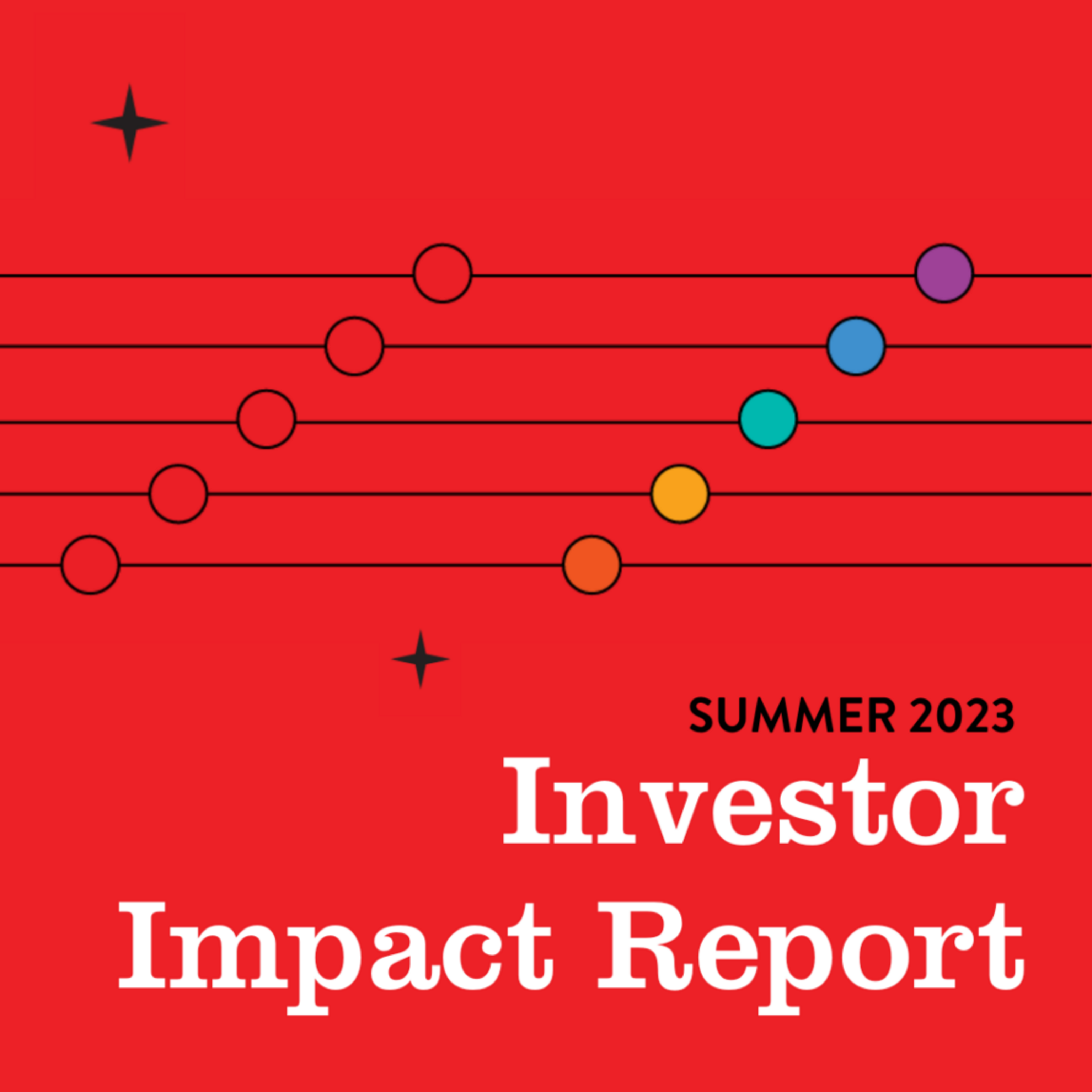 SUMMER 2023
Investor Impact Report